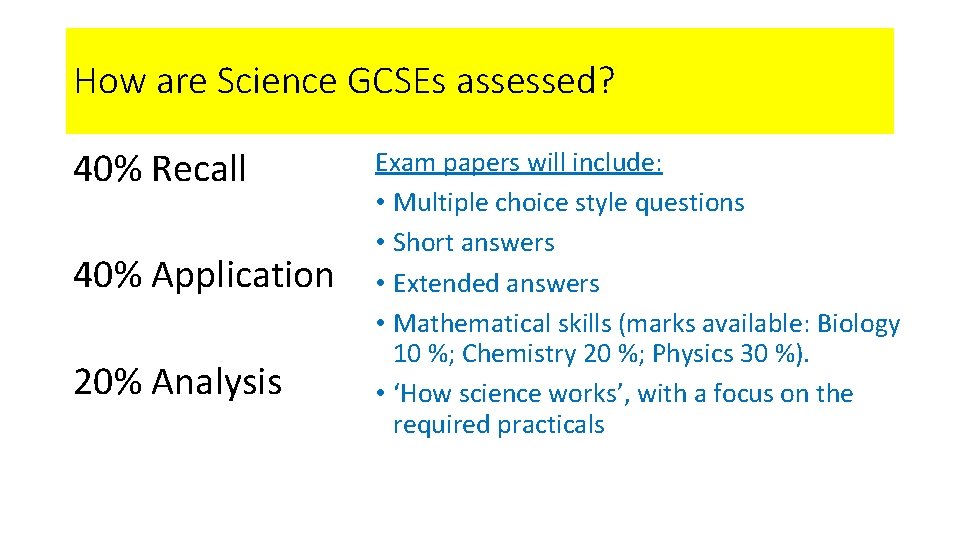 How are Science GCSEs assessed?

40% Recall

40% Application

20% Analysis

Exam papers will include:

• Multiple choice style questions
• Short answers
• Extended answers
• Mathematical skills (marks available: Biology 10 %; Chemistry 20 %; Physics 30 %).
• ‘How science works’, with a focus on the required practicals